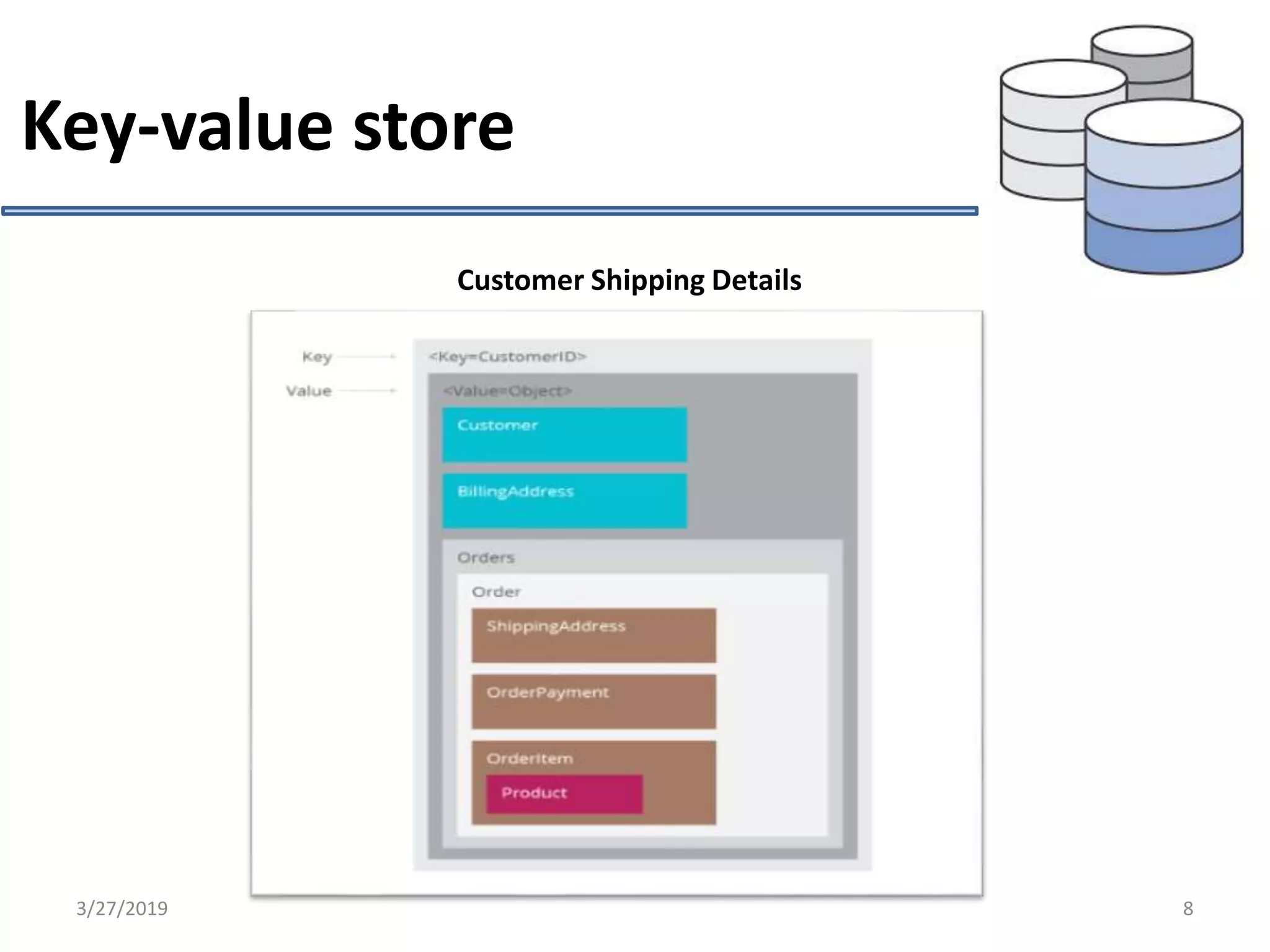 Key-value store

Customer Shipping Details

Key
Value
<Key=CustomerID>
<Value=Object>
Customer
BillingAddress
Orders
Order
ShippingAddress
OrderPayment
OrderItem
Product

3/27/2019

8